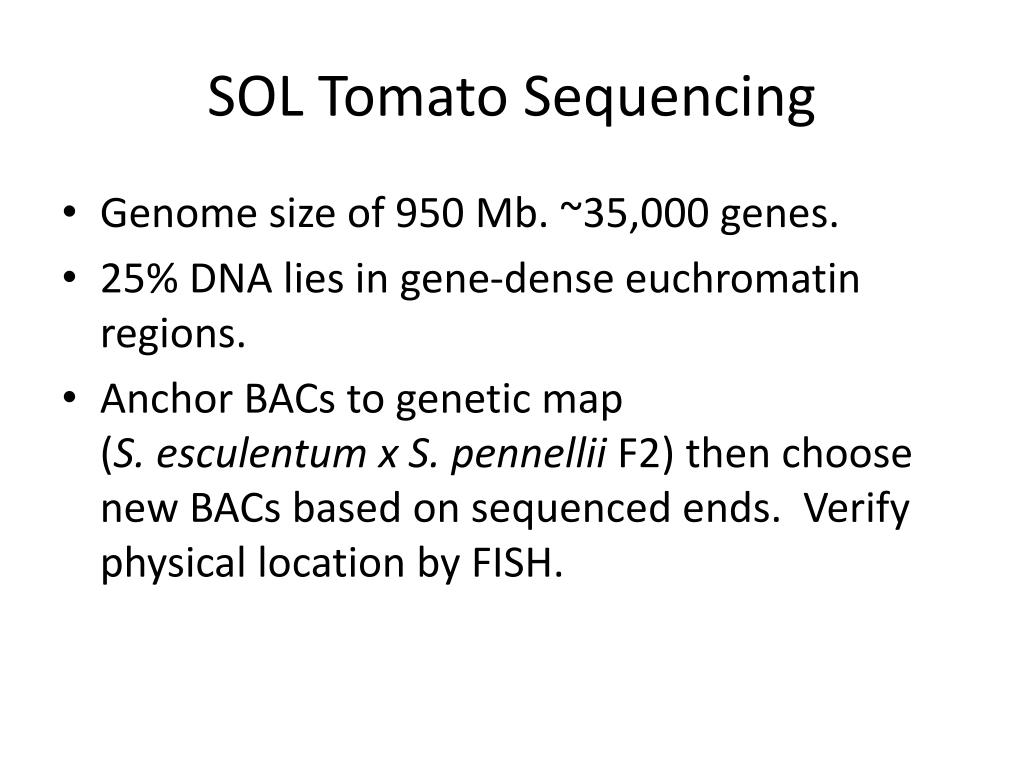 SOL Tomato Sequencing

• Genome size of 950 Mb. ~35,000 genes.

• 25% DNA lies in gene-dense euchromatin regions.

• Anchor BACs to genetic map (S. esculentum x S. pennellii F2) then choose new BACs based on sequenced ends. Verify physical location by FISH.